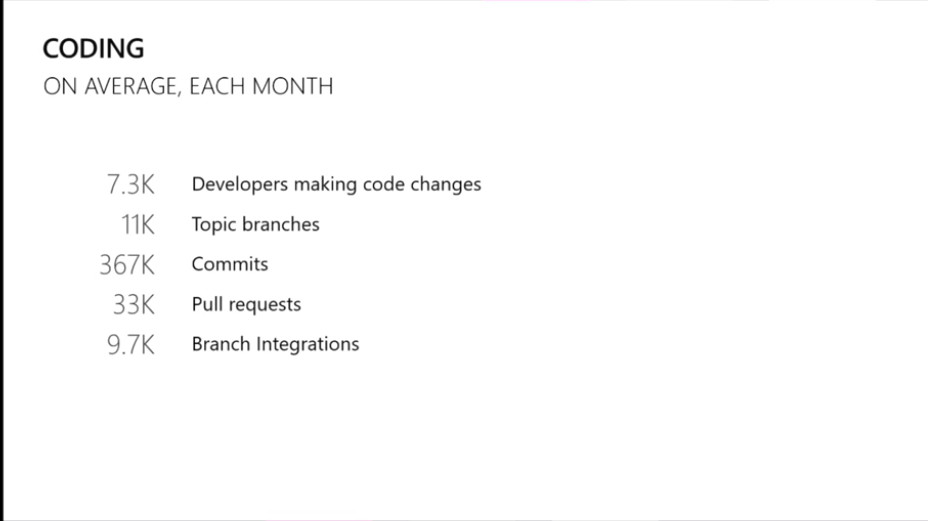 CODING
ON AVERAGE, EACH MONTH

7.3K Developers making code changes
11K Topic branches
367K Commits
33K Pull requests
9.7K Branch Integrations